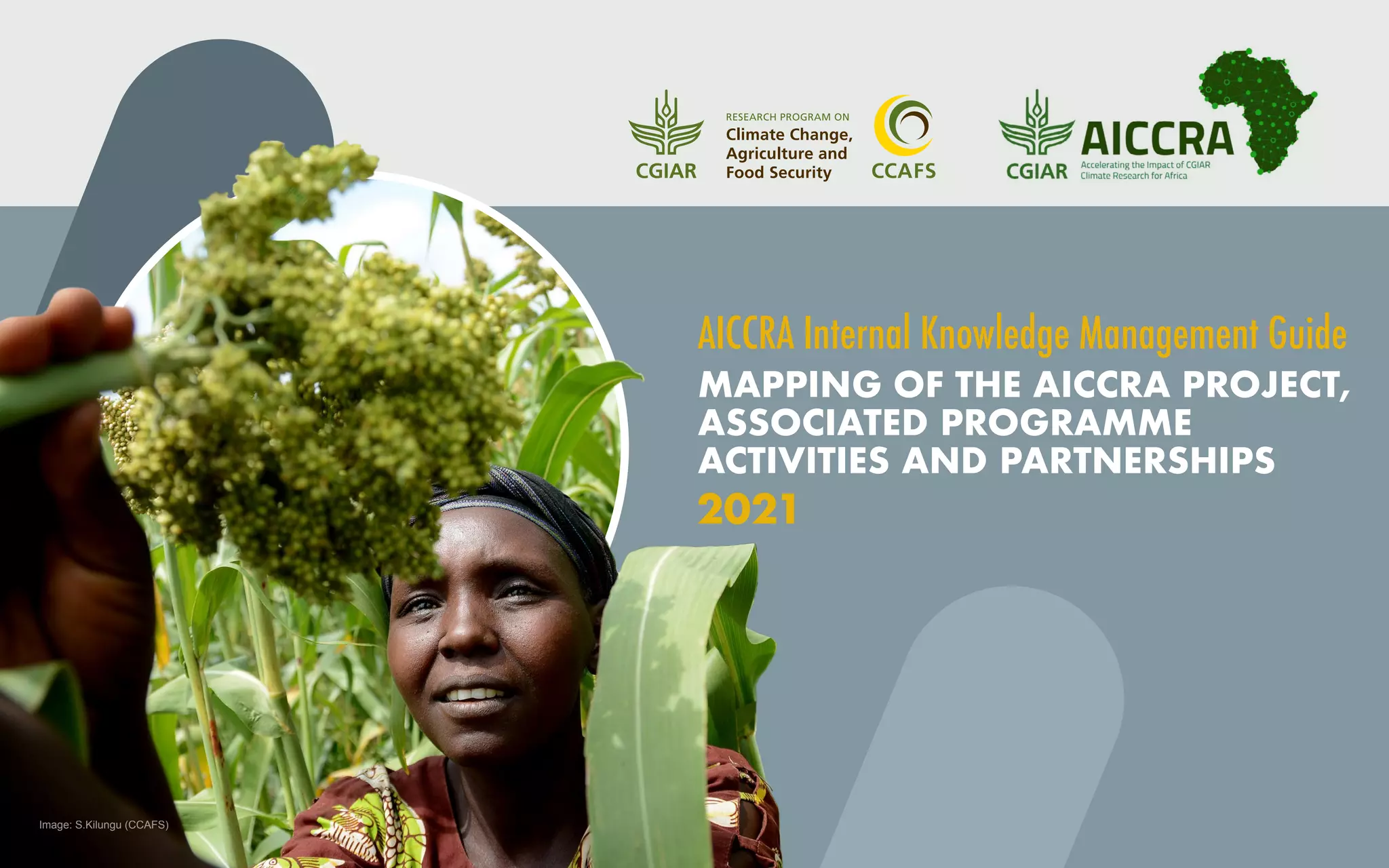 CGIAR

RESEARCH PROGRAM ON
Climate Change, Agriculture and Food Security

CCAFS

CGIAR

AICCRA
Accelerating the Impact of CGIAR Climate Research for Africa

AICCRA Internal Knowledge Management Guide

MAPPING OF THE AICCRA PROJECT, ASSOCIATED PROGRAMME ACTIVITIES AND PARTNERSHIPS

2021

Image: S.Kilungu (CCAFS)